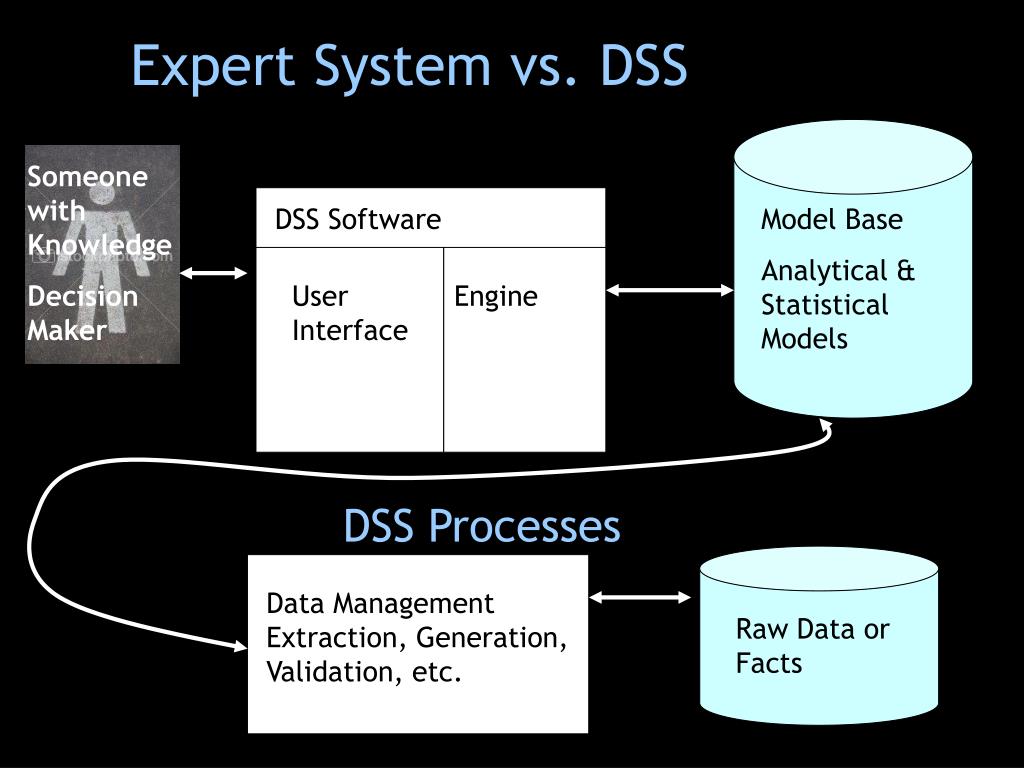 Expert System vs. DSS

Someone with Knowledge

Decision Maker

DSS Software

User Interface

Engine

Model Base

Analytical & Statistical Models

DSS Processes

Data Management Extraction, Generation, Validation, etc.

Raw Data or Facts